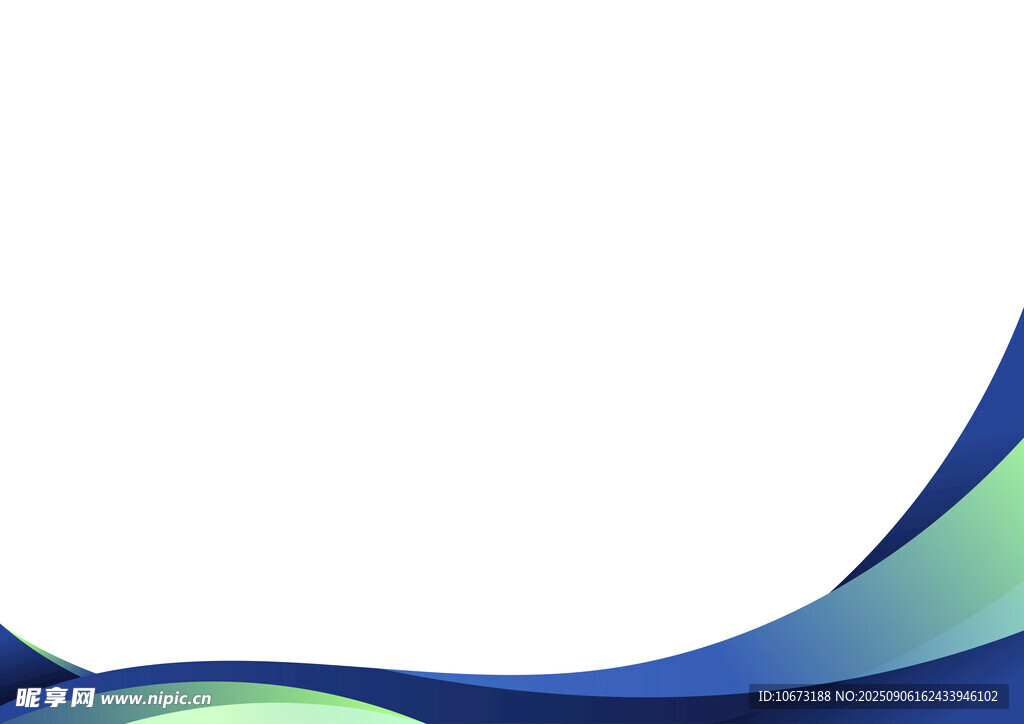 昵享网 www.nipic.cn

ID:10673188 NO:20250906162433946102